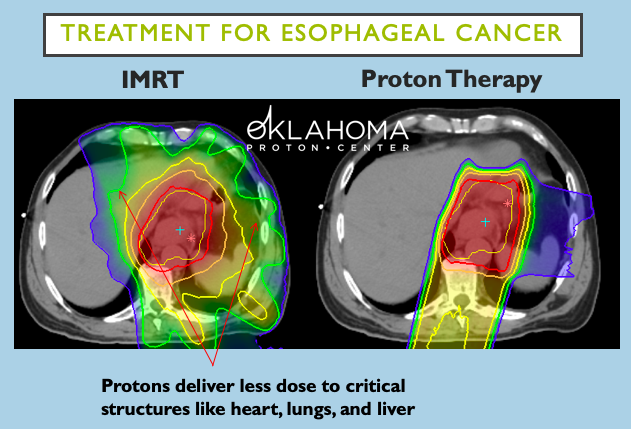 TREATMENT FOR ESOPHAGEAL CANCER

IMRT

Proton Therapy

OKLAHOMA
PROTON • CENTER

Protons deliver less dose to critical structures like heart, lungs, and liver